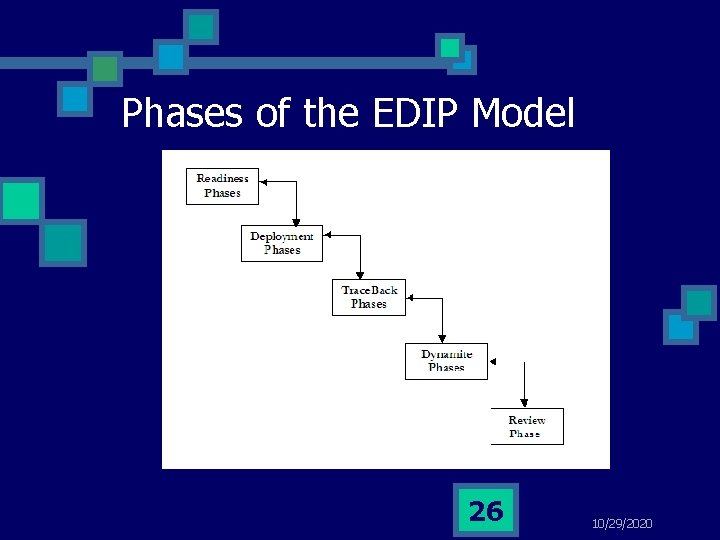 Phases of the EDIP Model

Readiness Phases

Deployment Phases

TraceBack Phases

Dynamite Phases

Review Phase

26

10/29/2020